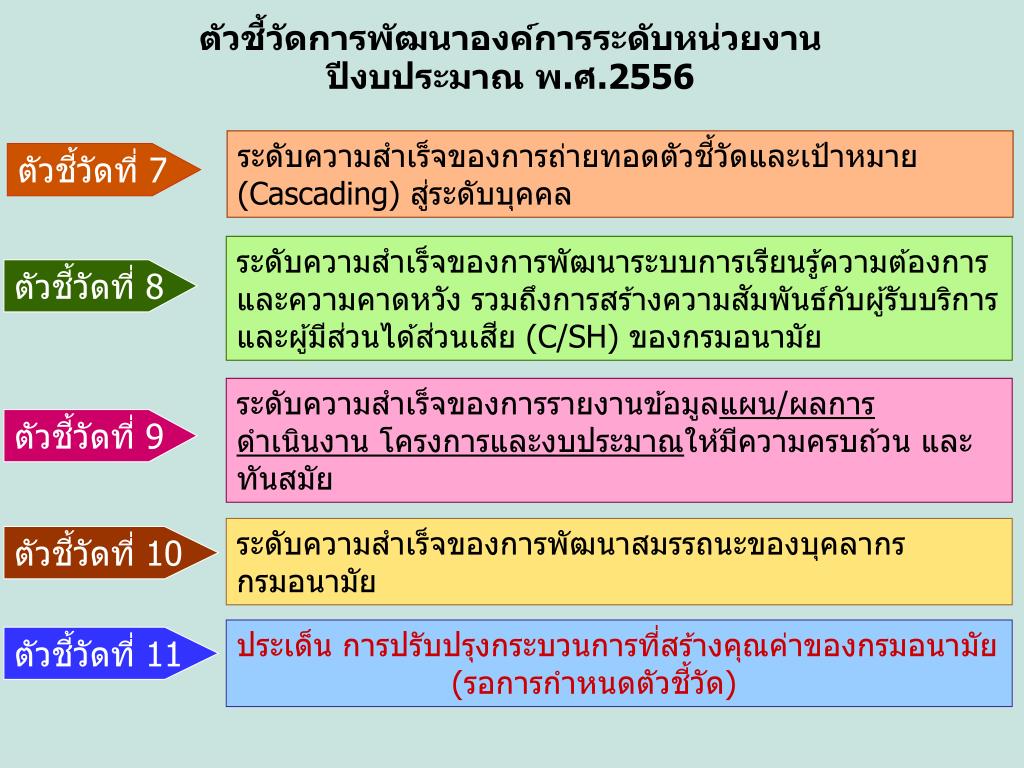 ตัวชี้วัดการพัฒนาองค์การระดับหน่วยงาน
ปีงบประมาณ พ.ศ.2556

ตัวชี้วัดที่ 7

ระดับความสำเร็จของการถ่ายทอดตัวชี้วัดและเป้าหมาย (Cascading) สู่ระดับบุคคล

ตัวชี้วัดที่ 8

ระดับความสำเร็จของการพัฒนาระบบการเรียนรู้ความต้องการและความคาดหวัง รวมถึงการสร้างความสัมพันธ์กับผู้รับบริการและผู้มีส่วนได้ส่วนเสีย (C/SH) ของกรมอนามัย

ตัวชี้วัดที่ 9

ระดับความสำเร็จของการรายงานข้อมูลแผน/ผลการดำเนินงาน โครงการและงบประมาณให้มีความครบถ้วน และทันสมัย

ตัวชี้วัดที่ 10

ระดับความสำเร็จของการพัฒนาสมรรถนะของบุคลากรกรมอนามัย

ตัวชี้วัดที่ 11

ประเด็น การปรับปรุงกระบวนการที่สร้างคุณค่าของกรมอนามัย
(รอการกำหนดตัวชี้วัด)